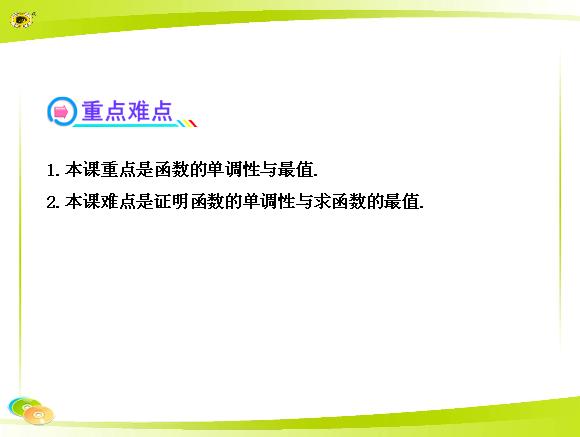 重点难点

1. 本课重点是函数的单调性与最值.

2. 本课难点是证明函数的单调性与求函数的最值.